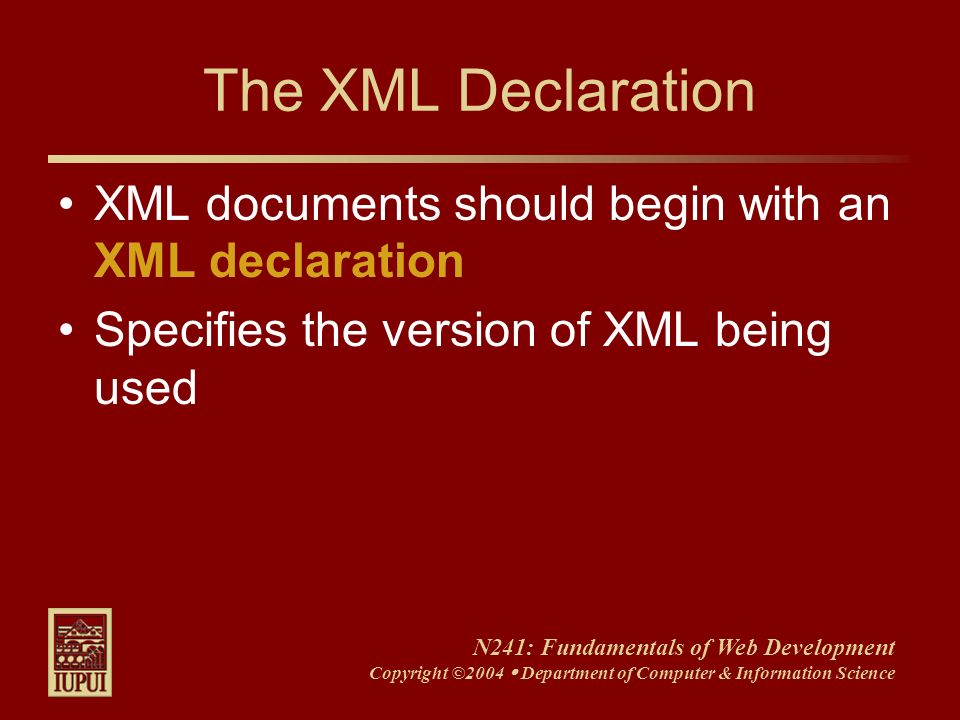 The XML Declaration

• XML documents should begin with an XML declaration

• Specifies the version of XML being used

IUPUI

N241: Fundamentals of Web Development
Copyright ©2004 • Department of Computer & Information Science